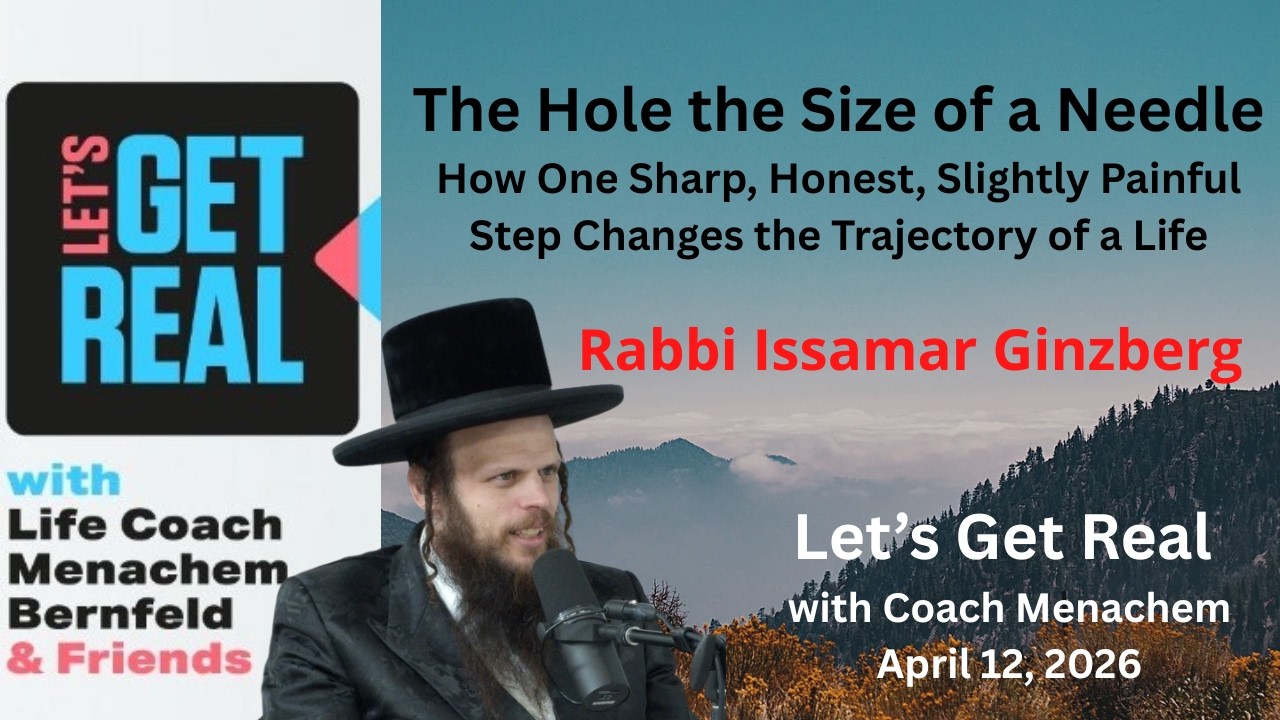 LET'S GET REAL

with
Life Coach
Menachem
Bernfeld
& Friends

The Hole the Size of a Needle
How One Sharp, Honest, Slightly Painful Step Changes the Trajectory of a Life

Rabbi Issamar Ginzberg

Let's Get Real
with Coach Menachem
April 12, 2026